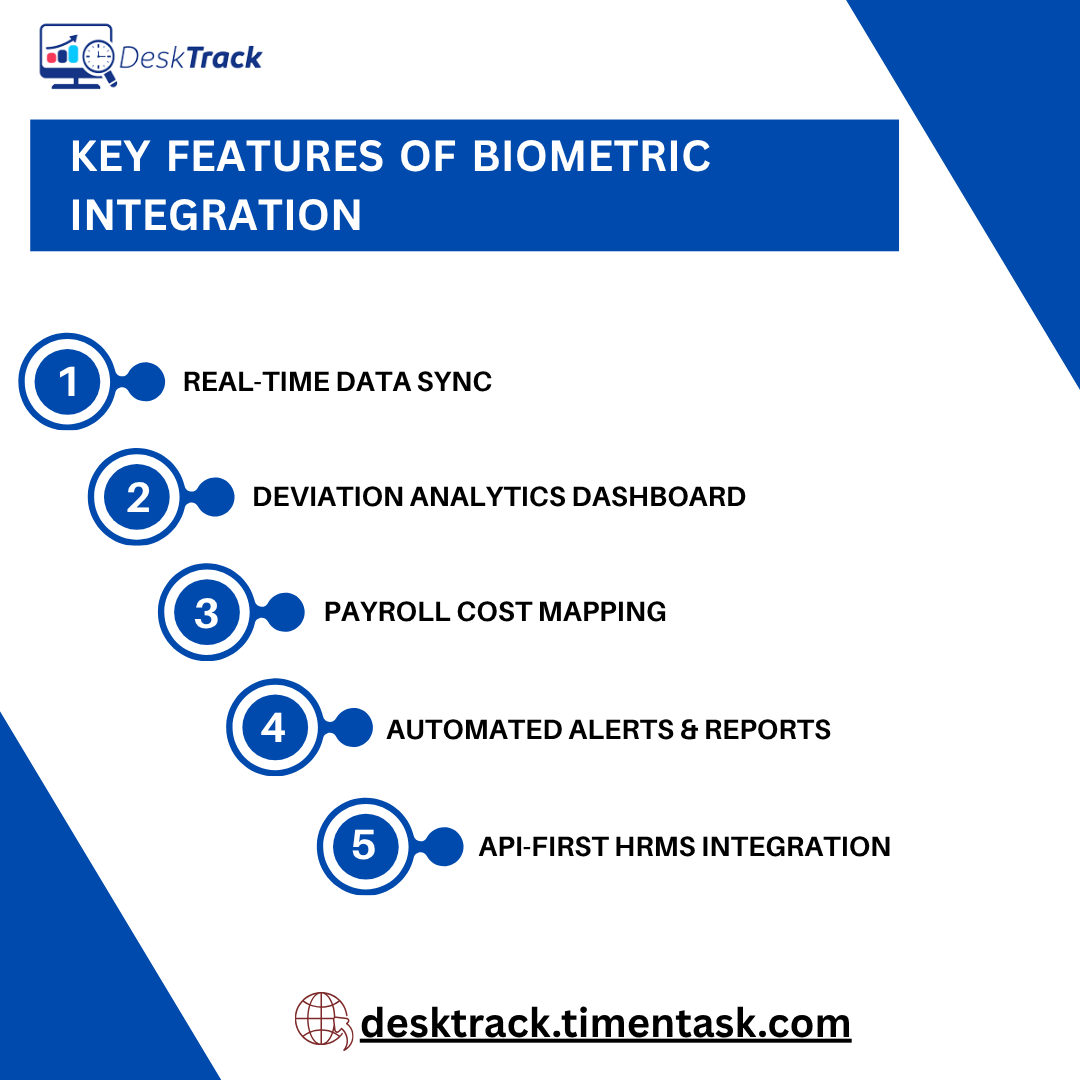 DeskTrack

KEY FEATURES OF BIOMETRIC INTEGRATION

1 REAL-TIME DATA SYNC

2 DEVIATION ANALYTICS DASHBOARD

3 PAYROLL COST MAPPING

4 AUTOMATED ALERTS & REPORTS

5 API-FIRST HRMS INTEGRATION

desktrack.timentask.com